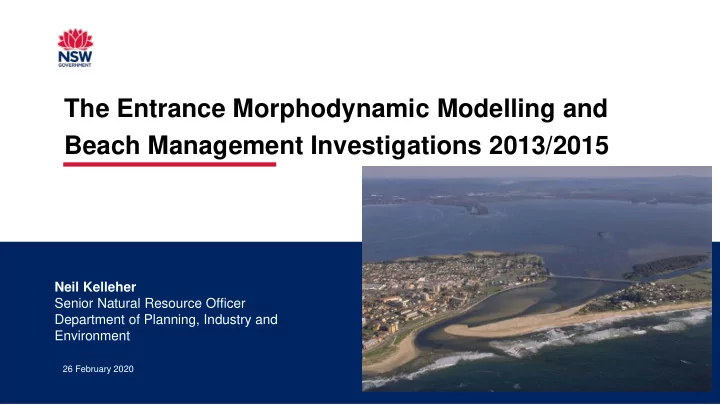 NSW GOVERNMENT

The Entrance Morphodynamic Modelling and Beach Management Investigations 2013/2015

Neil Kelleher
Senior Natural Resource Officer
Department of Planning, Industry and Environment

26 February 2020